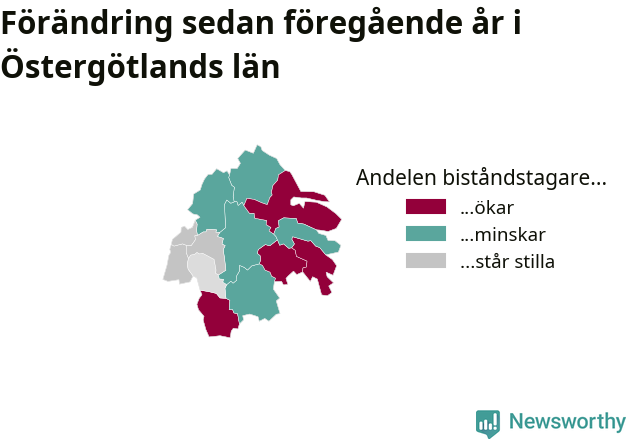 Förändring sedan föregående år i Östergötlands län

Andelen biståndstagare...
...ökar
...minskar
...står stilla

Newsworthy